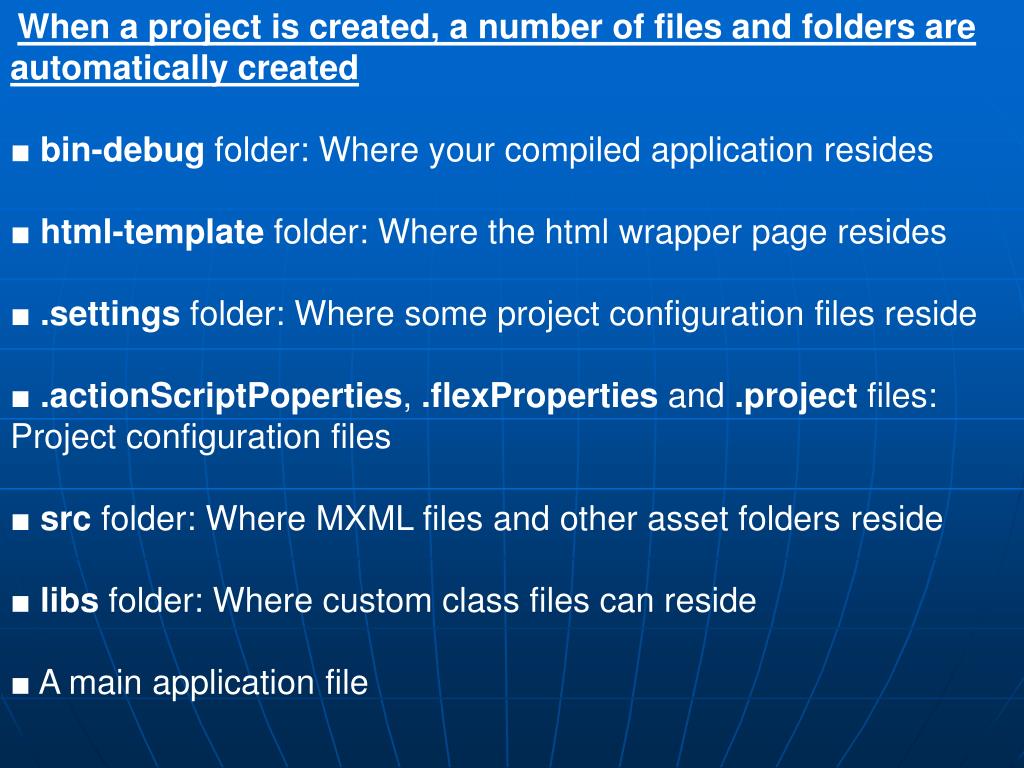 When a project is created, a number of files and folders are automatically created

■ bin-debug folder: Where your compiled application resides

■ html-template folder: Where the html wrapper page resides

■ .settings folder: Where some project configuration files reside

■ .actionScriptPoperties, .flexProperties and .project files: Project configuration files

■ src folder: Where MXML files and other asset folders reside

■ libs folder: Where custom class files can reside

■ A main application file